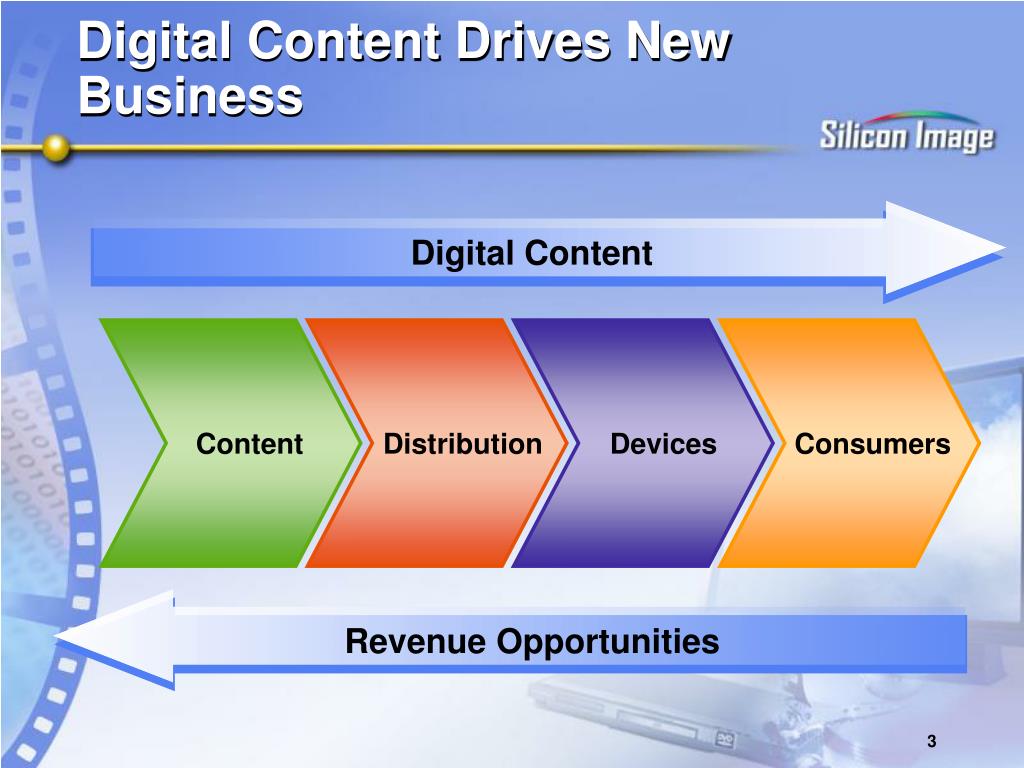 Digital Content Drives New Business

Silicon Image

Digital Content

Content

Distribution

Devices

Consumers

Revenue Opportunities

3